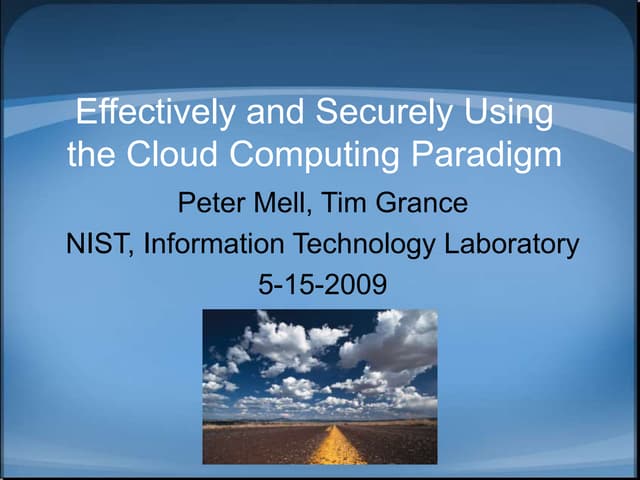 Effectively and Securely Using the Cloud Computing Paradigm

Peter Mell, Tim Grance

NIST, Information Technology Laboratory

5-15-2009